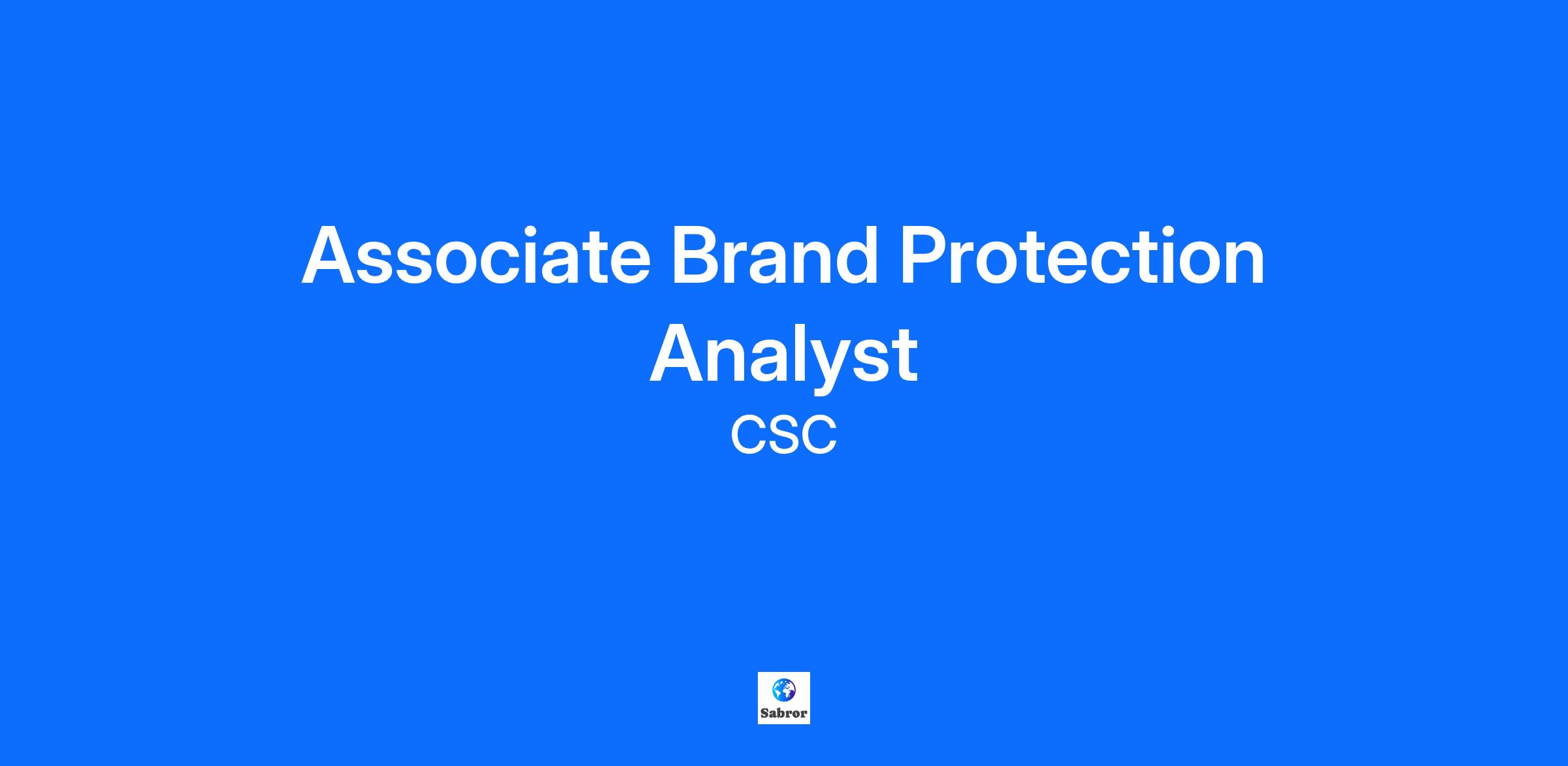 Associate Brand Protection Analyst

CSC

Sabror